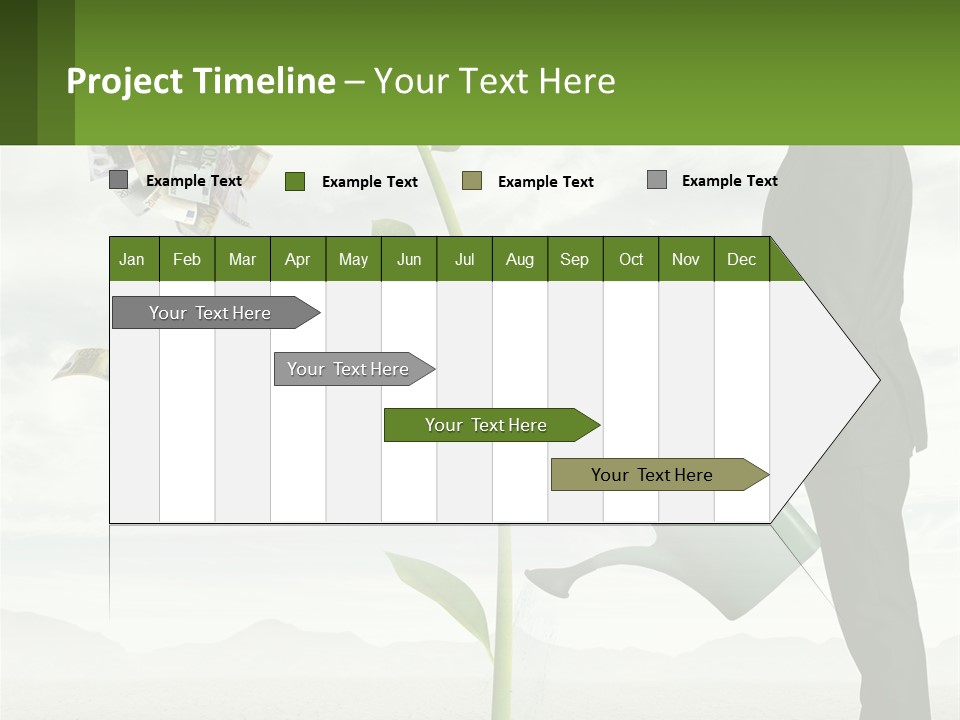 Project Timeline – Your Text Here

Example Text Example Text Example Text Example Text

| Jan | Feb | Mar | Apr | May | Jun | Jul | Aug | Sep | Oct | Nov | Dec |
|---|---|---|---|---|---|---|---|---|---|---|---|

Your Text Here

Your Text Here

Your Text Here

Your Text Here